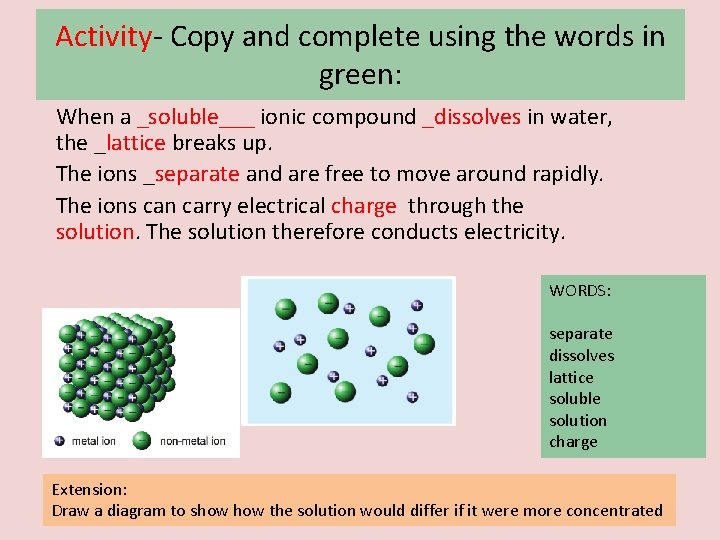 Activity- Copy and complete using the words in green:

When a _soluble___ ionic compound _dissolves in water, the _lattice breaks up.

The ions _separate and are free to move around rapidly.

The ions can carry electrical charge through the solution. The solution therefore conducts electricity.

metal ion non-metal ion

WORDS:

separate
dissolves
lattice
soluble
solution
charge

Extension:
Draw a diagram to show how the solution would differ if it were more concentrated